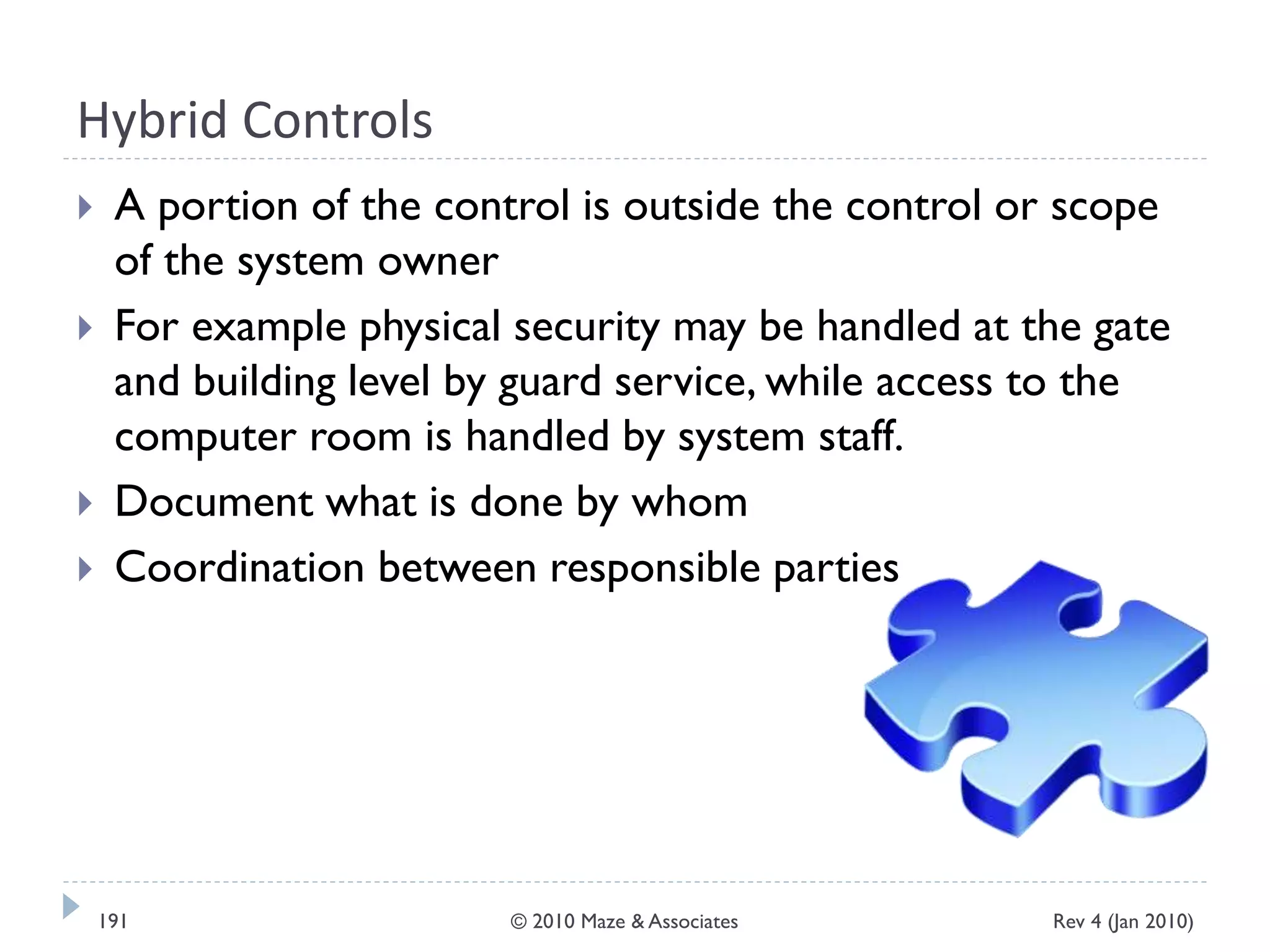 Hybrid Controls

A portion of the control is outside the control or scope of the system owner

For example physical security may be handled at the gate and building level by guard service, while access to the computer room is handled by system staff.

Document what is done by whom

Coordination between responsible parties

191

© 2010 Maze & Associates

Rev 4 (Jan 2010)